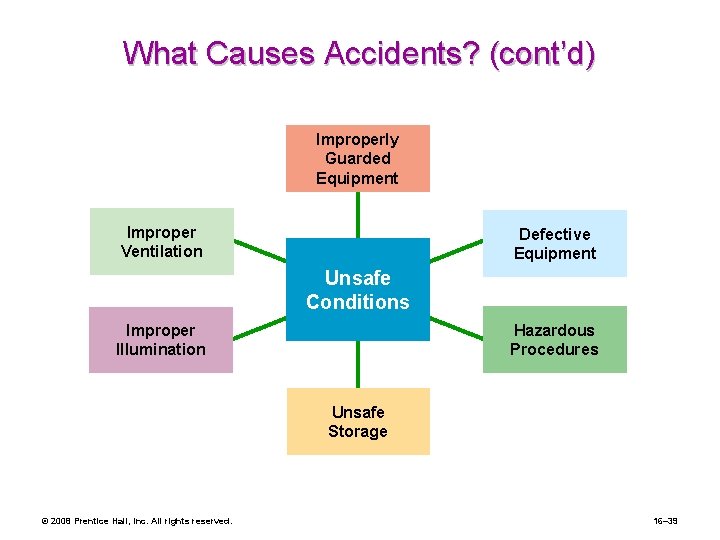 What Causes Accidents? (cont'd)

Improperly Guarded Equipment

Improper Ventilation

Defective Equipment

Unsafe Conditions

Improper Illumination

Hazardous Procedures

Unsafe Storage

© 2008 Prentice Hall, Inc. All rights reserved.

16–39